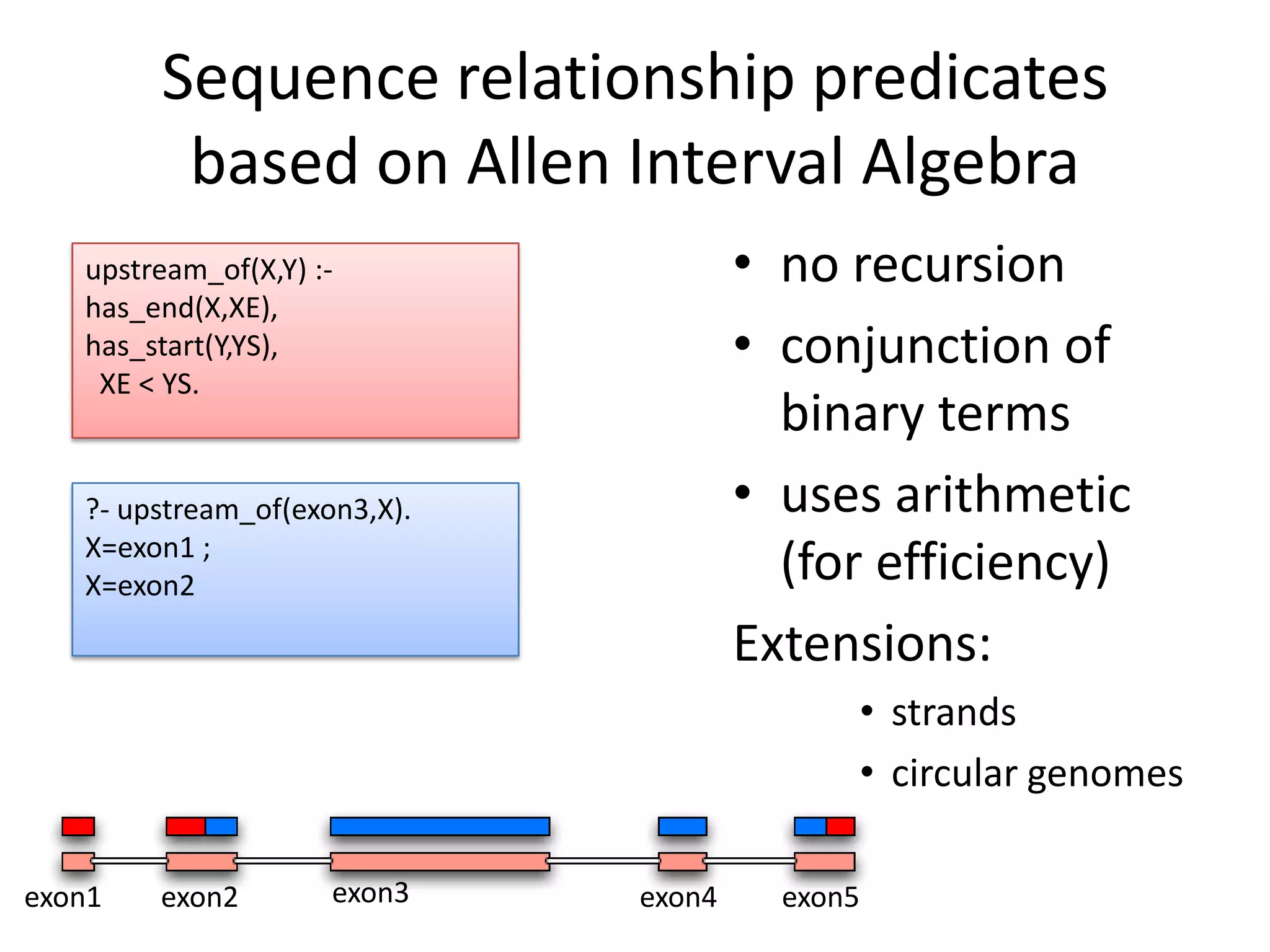 Sequence relationship predicates based on Allen Interval Algebra

upstream_of(X,Y) :-
has_end(X,XE),
has_start(Y,YS),
XE < YS.

?- upstream_of(exon3,X).
X=exon1 ;
X=exon2

• no recursion
• conjunction of binary terms
• uses arithmetic (for efficiency)

Extensions:
• strands
• circular genomes

exon1 exon2 exon3 exon4 exon5